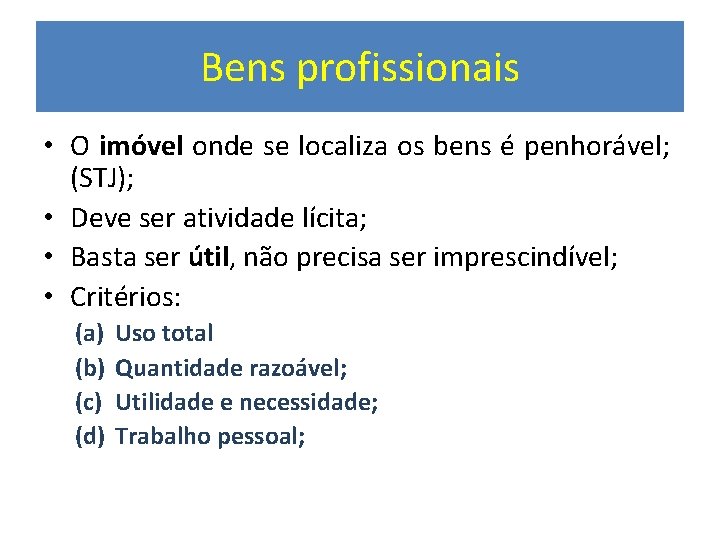 Bens profissionais

• O imóvel onde se localiza os bens é penhorável; (STJ);
• Deve ser atividade lícita;
• Basta ser útil, não precisa ser imprescindível;
• Critérios:
(a) Uso total
(b) Quantidade razoável;
(c) Utilidade e necessidade;
(d) Trabalho pessoal;